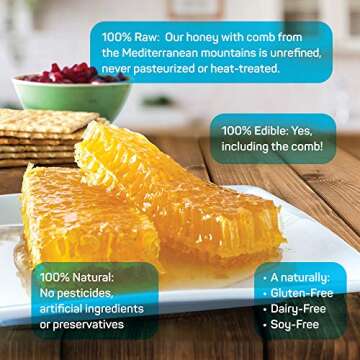 100% Raw: Our honey with comb from the Mediterranean mountains is unrefined, never pasteurized or heat-treated.

100% Edible: Yes, including the comb!

100% Natural: No pesticides, artificial ingredients or preservatives

• A naturally:
• Gluten-Free
• Dairy-Free
• Soy-Free